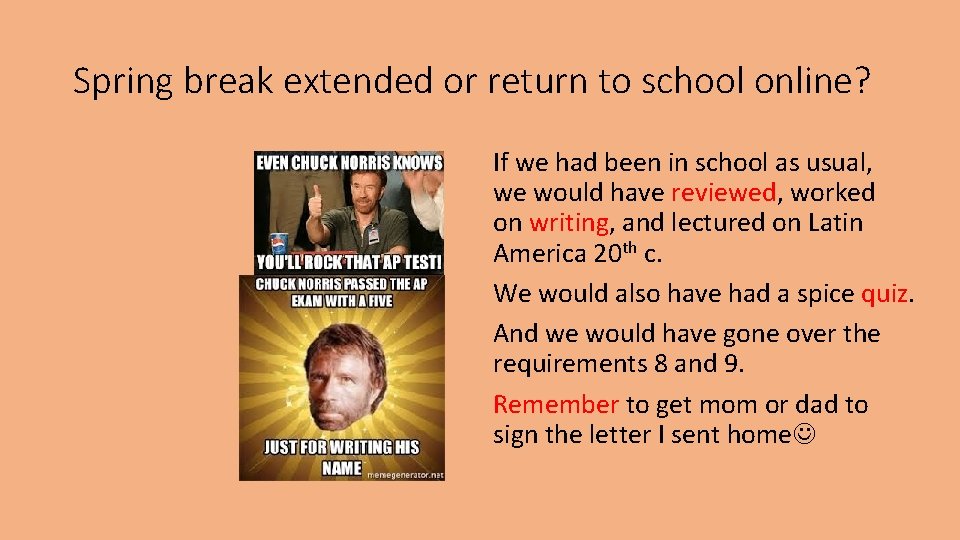 Spring break extended or return to school online?

EVEN CHUCK NORRIS KNOWS

YOU'LL ROCK THAT AP TEST!

CHUCK NORRIS PASSED THE AP EXAM WITH A FIVE

JUST FOR WRITING HIS NAME

memegenerator.net

If we had been in school as usual, we would have reviewed, worked on writing, and lectured on Latin America 20$^{th}$ c.

We would also have had a spice quiz.

And we would have gone over the requirements 8 and 9.

Remember to get mom or dad to sign the letter I sent home☺